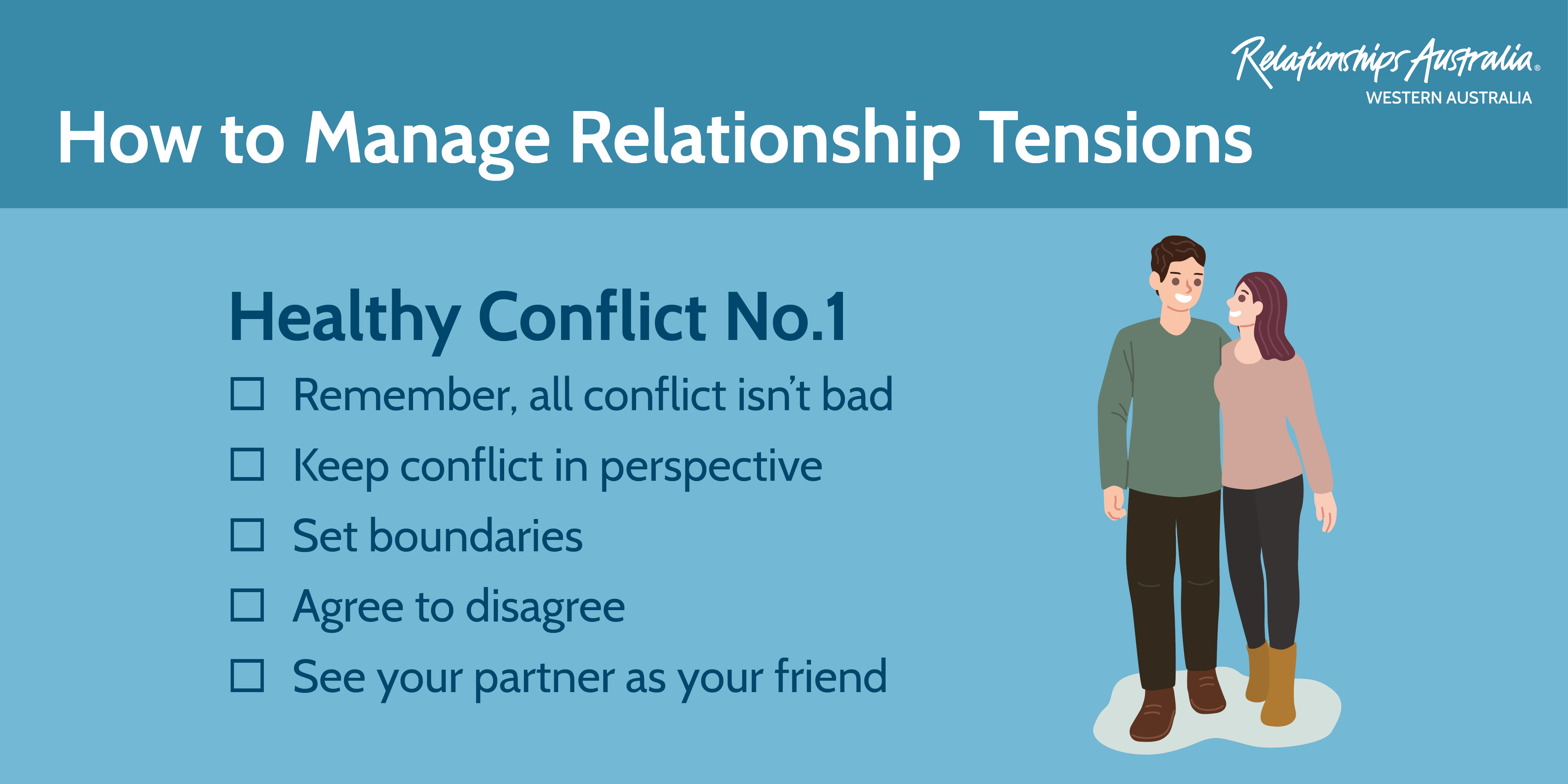 Relationships Australia®
WESTERN AUSTRALIA

How to Manage Relationship Tensions

Healthy Conflict No.1

☐ Remember, all conflict isn't bad
☐ Keep conflict in perspective
☐ Set boundaries
☐ Agree to disagree
☐ See your partner as your friend